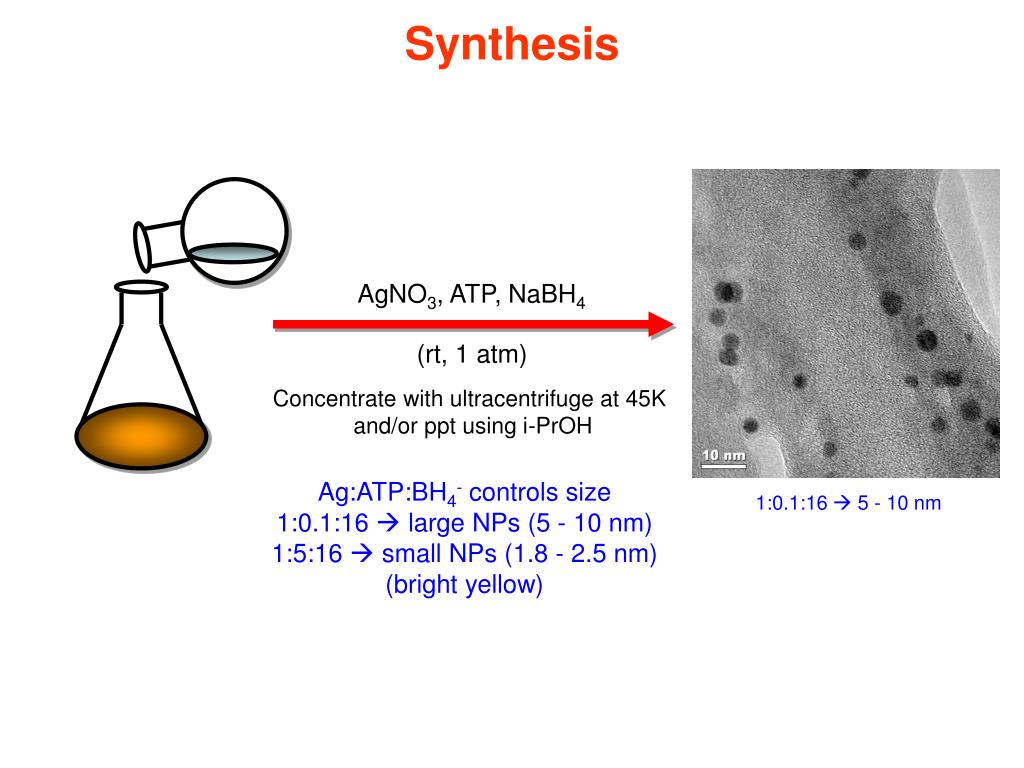 Synthesis

$AgNO_3$, ATP, $NaBH_4$

(rt, 1 atm)

Concentrate with ultracentrifuge at 45K and/or ppt using i-PrOH

Ag:ATP:$BH_4^-$ controls size
1:0.1:16 → large NPs (5 - 10 nm)
1:5:16 → small NPs (1.8 - 2.5 nm)
(bright yellow)

10 nm

1:0.1:16 → 5 - 10 nm